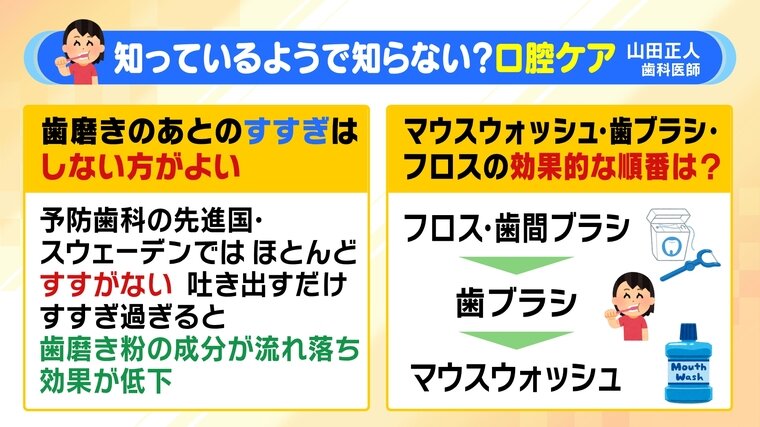 知っているようで知らない?口腔ケア

山田正人
歯科医師

歯磨きのあとのすすぎはしない方がよい

予防歯科の先進国・スウェーデンでは ほとんどすすがない 吐き出すだけ
すすぎ過ぎると
歯磨き粉の成分が流れ落ち効果が低下

マウスウォッシュ・歯ブラシ・フロスの効果的な順番は?

フロス・歯間ブラシ

歯ブラシ

マウスウォッシュ

Mouth Wash